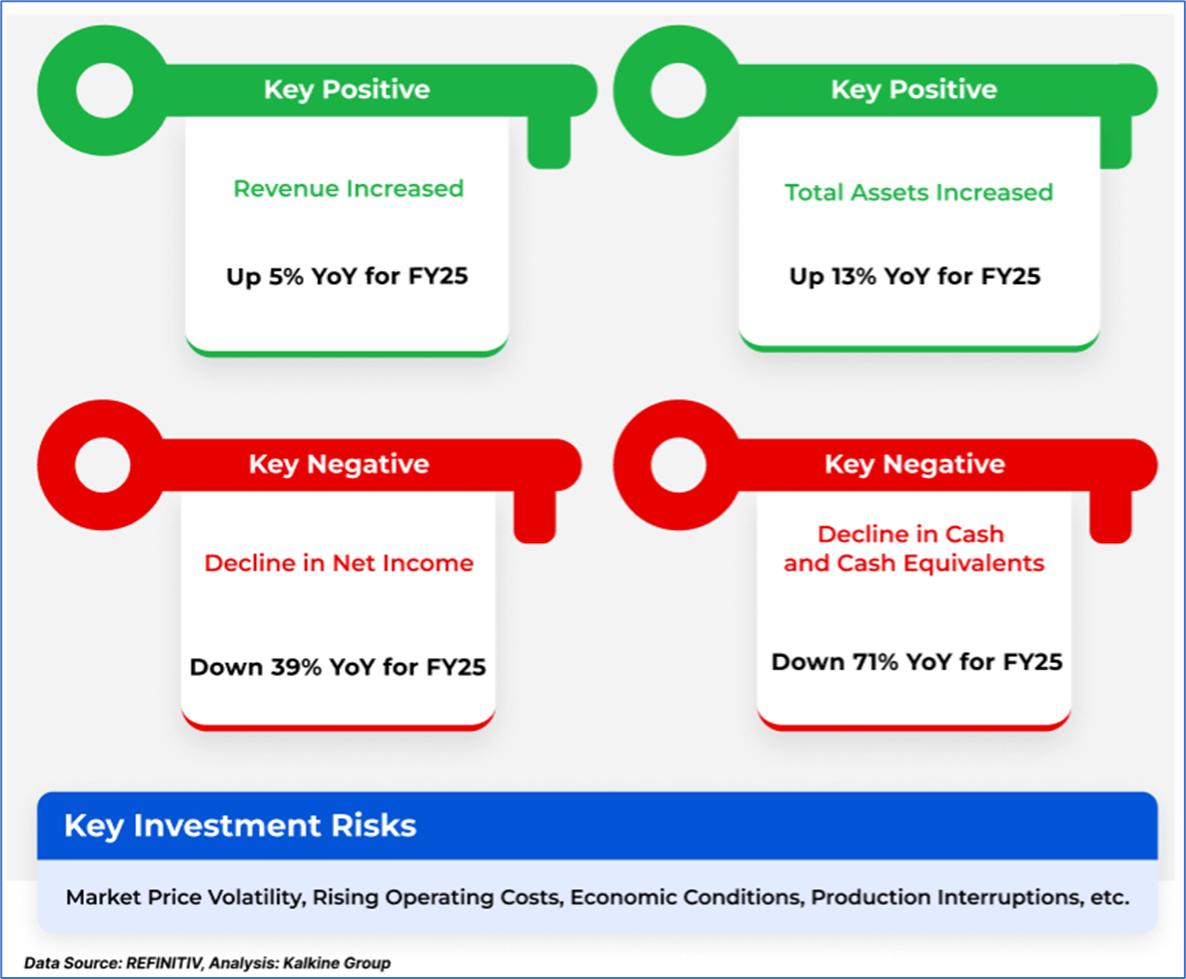 Key Positive

Revenue Increased

Up 5% YoY for FY25

Key Positive

Total Assets Increased

Up 13% YoY for FY25

Key Negative

Decline in Net Income

Down 39% YoY for FY25

Key Negative

Decline in Cash and Cash Equivalents

Down 71% YoY for FY25

Key Investment Risks

Market Price Volatility, Rising Operating Costs, Economic Conditions, Production Interruptions, etc.

Data Source: REFINITIV, Analysis: Kalkine Group